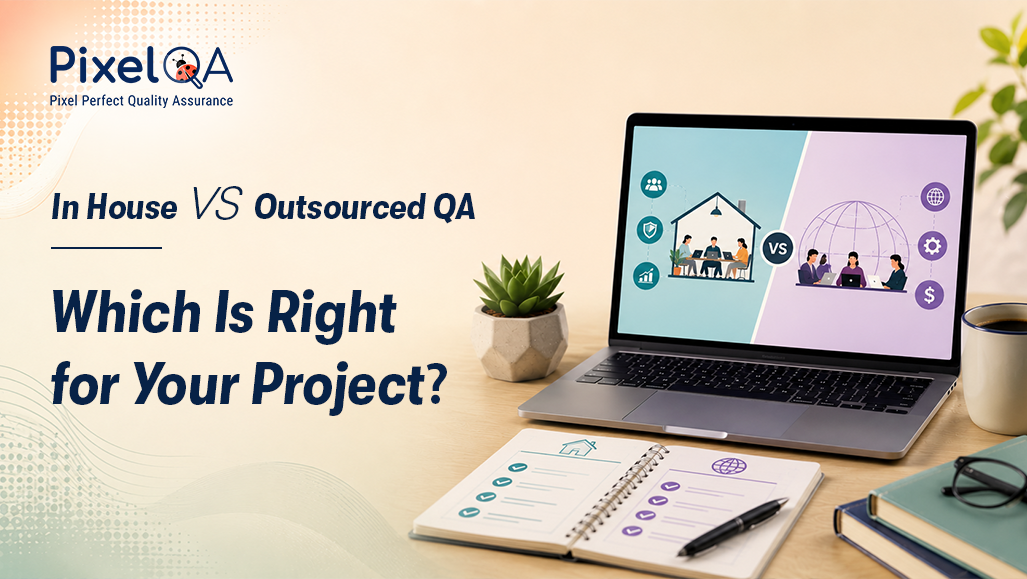 PixelQA
Pixel Perfect Quality Assurance

In House VS Outsourced QA

Which Is Right for Your Project?

VS